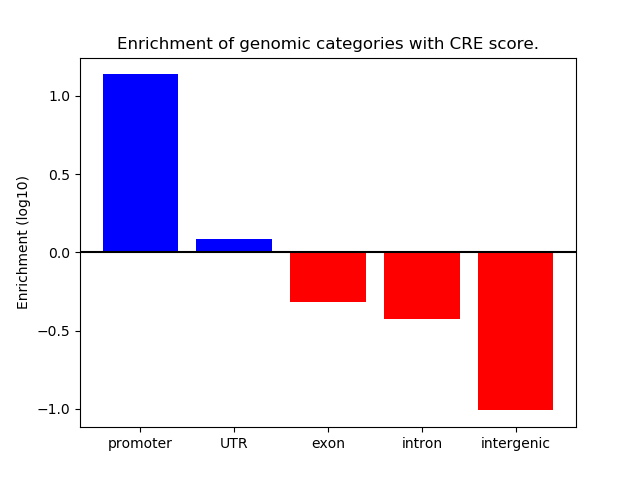 Enrichment of genomic categories with CRE score.

Enrichment (log10)

1.0
0.5
0.0
−0.5
−1.0

promoter
UTR
exon
intron
intergenic